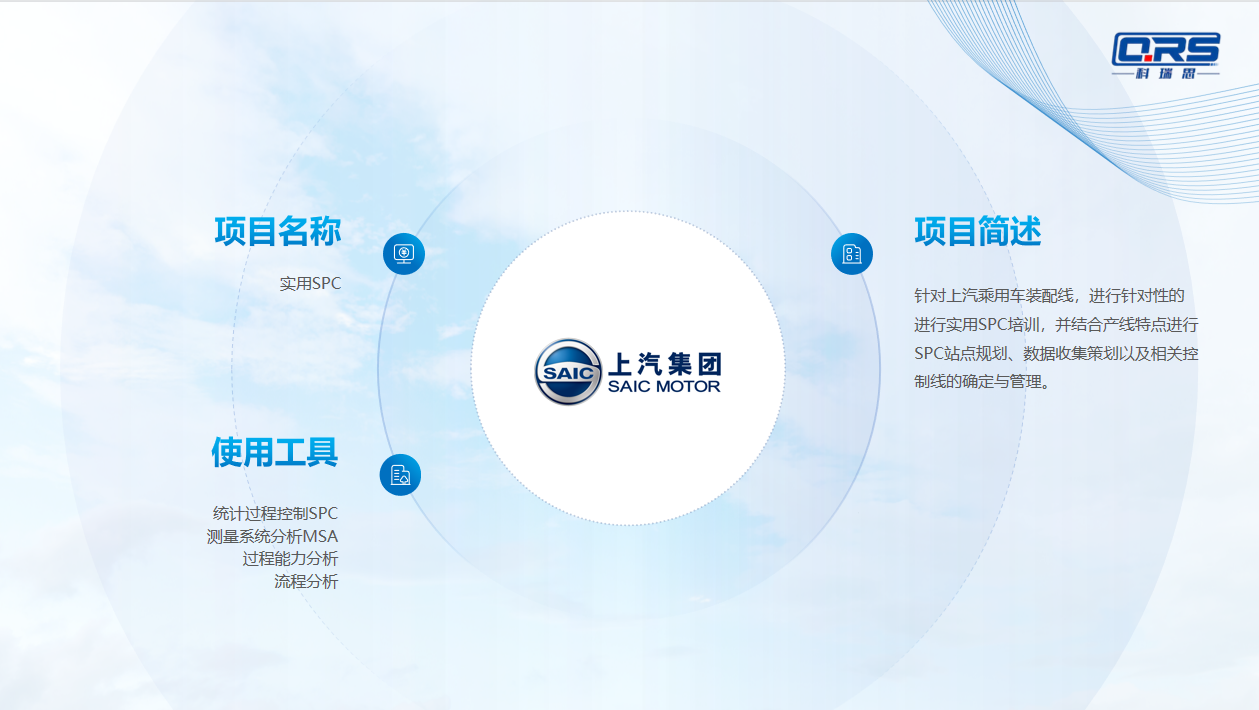 QRS
科瑞思

项目名称

实用SPC

使用工具

统计过程控制SPC
测量系统分析MSA
过程能力分析
流程分析

SAIC
上汽集团
SAIC MOTOR

项目简述

针对上汽乘用车装配线，进行针对性的进行实用SPC培训，并结合产线特点进行SPC站点规划、数据收集策划以及相关控制线的确定与管理。